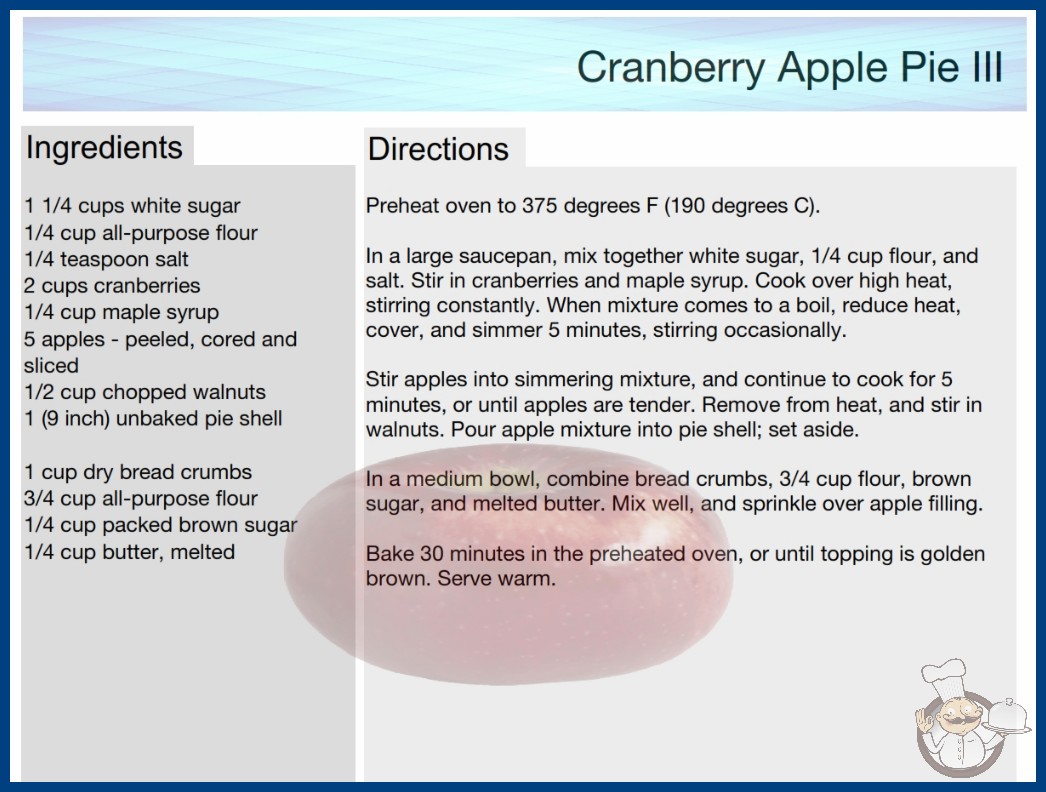 Cranberry Apple Pie III

Ingredients

1 1/4 cups white sugar
1/4 cup all-purpose flour
1/4 teaspoon salt
2 cups cranberries
1/4 cup maple syrup
5 apples - peeled, cored and sliced
1/2 cup chopped walnuts
1 (9 inch) unbaked pie shell

1 cup dry bread crumbs
3/4 cup all-purpose flour
1/4 cup packed brown sugar
1/4 cup butter, melted

Directions

Preheat oven to 375 degrees F (190 degrees C).

In a large saucepan, mix together white sugar, 1/4 cup flour, and salt. Stir in cranberries and maple syrup. Cook over high heat, stirring constantly. When mixture comes to a boil, reduce heat, cover, and simmer 5 minutes, stirring occasionally.

Stir apples into simmering mixture, and continue to cook for 5 minutes, or until apples are tender. Remove from heat, and stir in walnuts. Pour apple mixture into pie shell; set aside.

In a medium bowl, combine bread crumbs, 3/4 cup flour, brown sugar, and melted butter. Mix well, and sprinkle over apple filling.

Bake 30 minutes in the preheated oven, or until topping is golden brown. Serve warm.